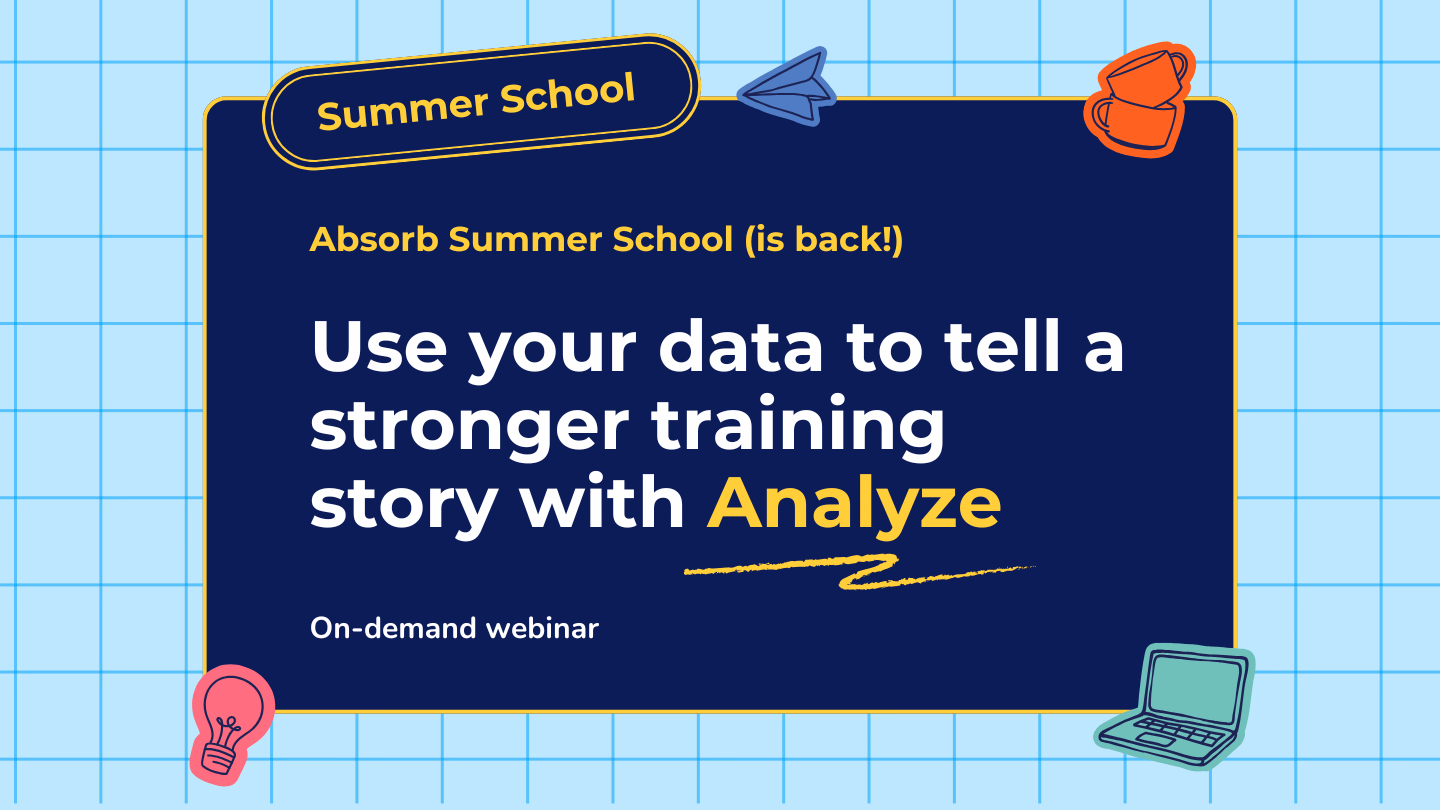 Summer School

Absorb Summer School (is back!)

Use your data to tell a stronger training story with Analyze

On-demand webinar